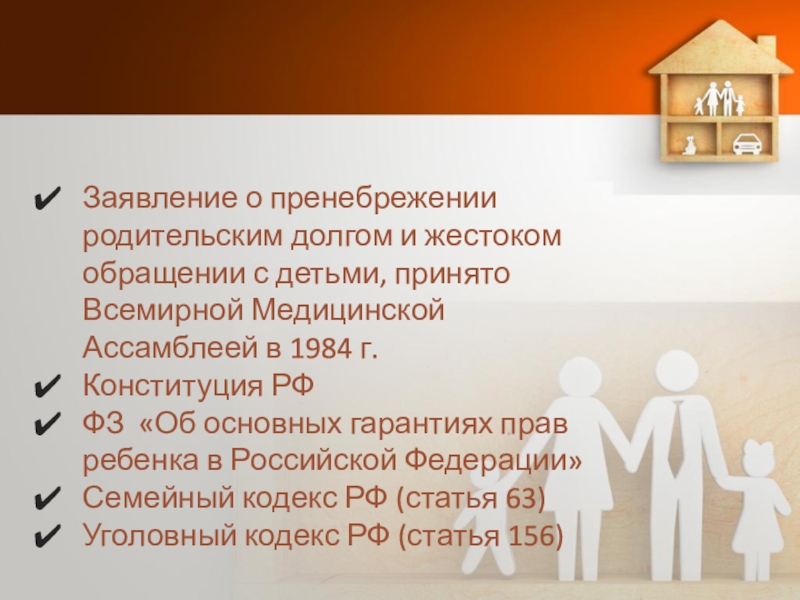 ✔ Заявление о пренебрежении родительским долгом и жестоком обращении с детьми, принято Всемирной Медицинской Ассамблеей в 1984 г.
✔ Конституция РФ
✔ ФЗ «Об основных гарантиях прав ребенка в Российской Федерации»
✔ Семейный кодекс РФ (статья 63)
✔ Уголовный кодекс РФ (статья 156)